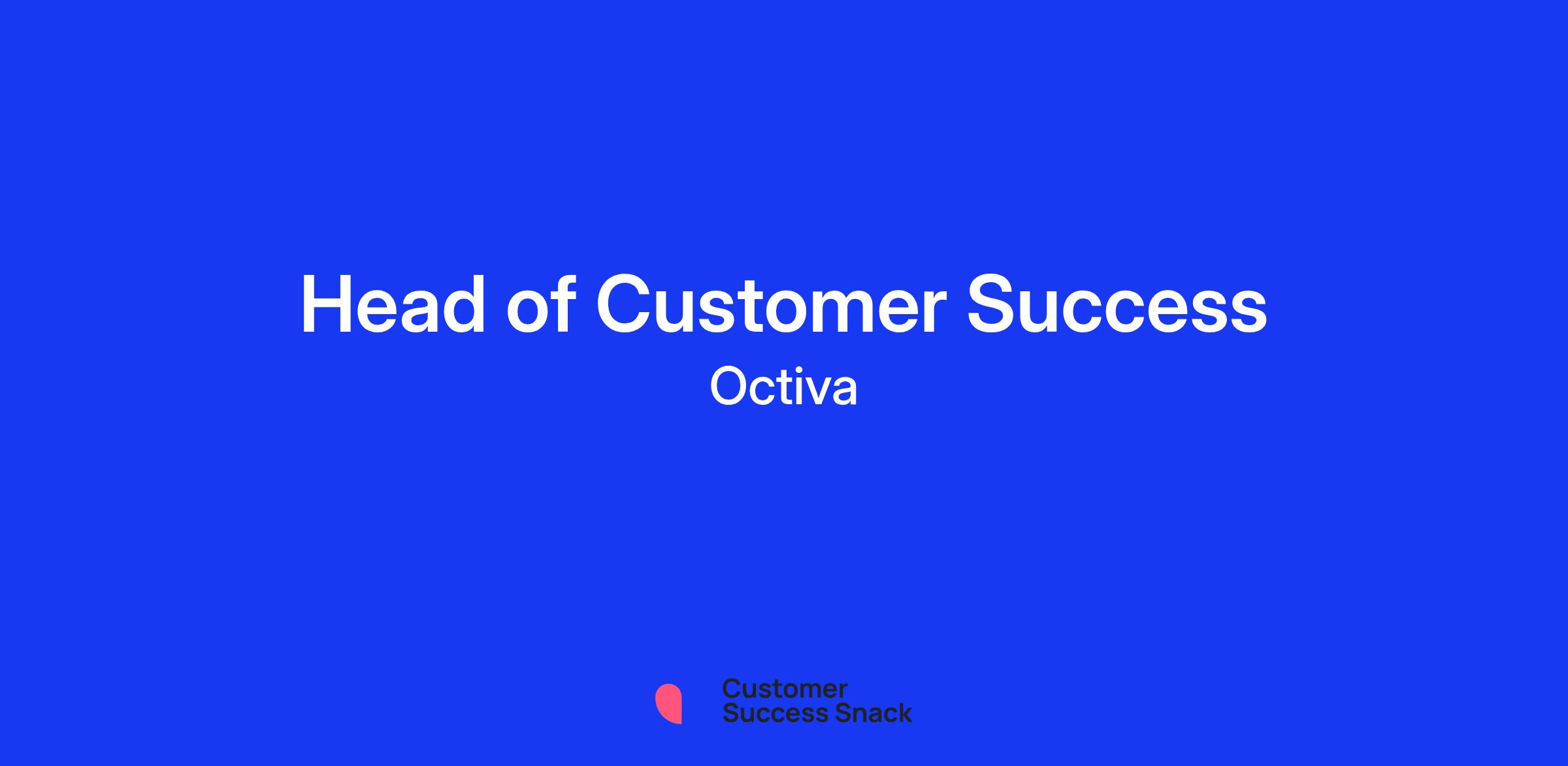 Head of Customer Success
Octiva

Customer Success Snack